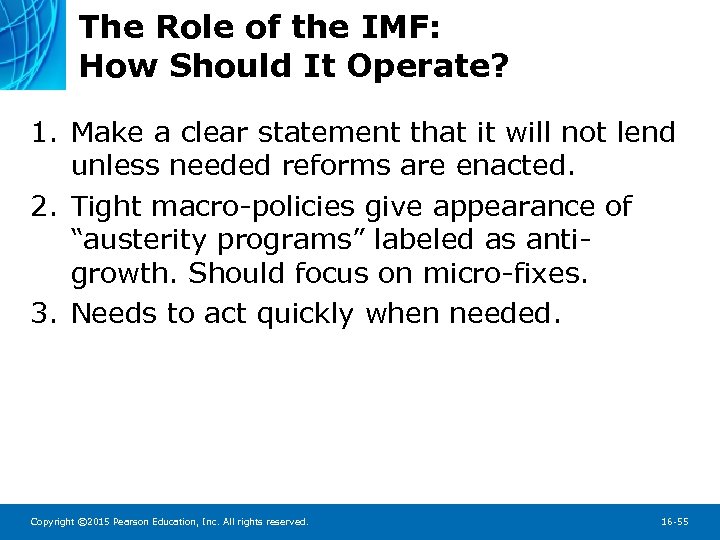 The Role of the IMF:
How Should It Operate?

1. Make a clear statement that it will not lend unless needed reforms are enacted.

2. Tight macro-policies give appearance of “austerity programs” labeled as anti-growth. Should focus on micro-fixes.

3. Needs to act quickly when needed.

Copyright ©2015 Pearson Education, Inc. All rights reserved.

16-55